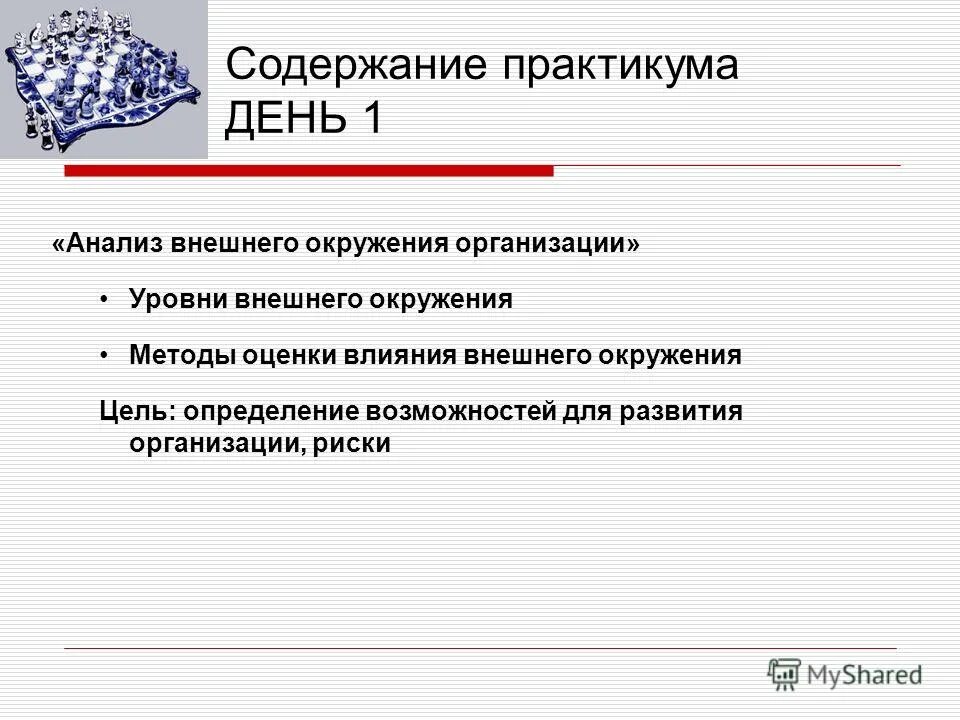 Содержание практикума
ДЕНЬ 1

«Анализ внешнего окружения организации»

• Уровни внешнего окружения

• Методы оценки влияния внешнего окружения

Цель: определение возможностей для развития организации, риски

MyShared